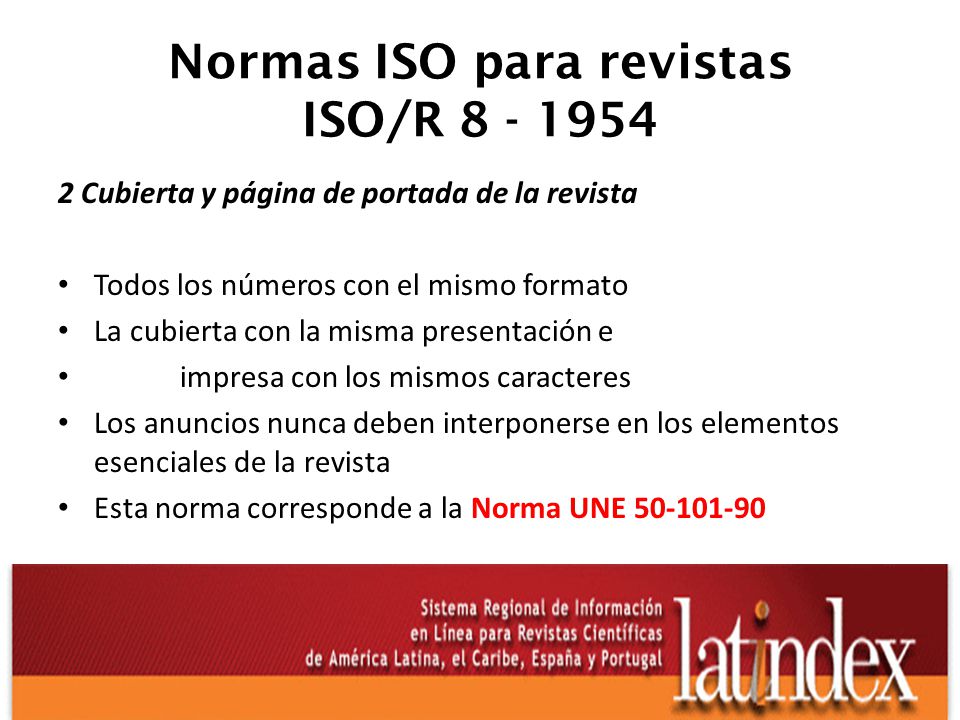 Normas ISO para revistas
ISO/R 8 - 1954

2 Cubierta y página de portada de la revista

• Todos los números con el mismo formato
• La cubierta con la misma presentación e
• impresa con los mismos caracteres
• Los anuncios nunca deben interponerse en los elementos esenciales de la revista
• Esta norma corresponde a la Norma UNE 50-101-90

Sistema Regional de Información en Línea para Revistas Científicas de América Latina, el Caribe, España y Portugal

latindex